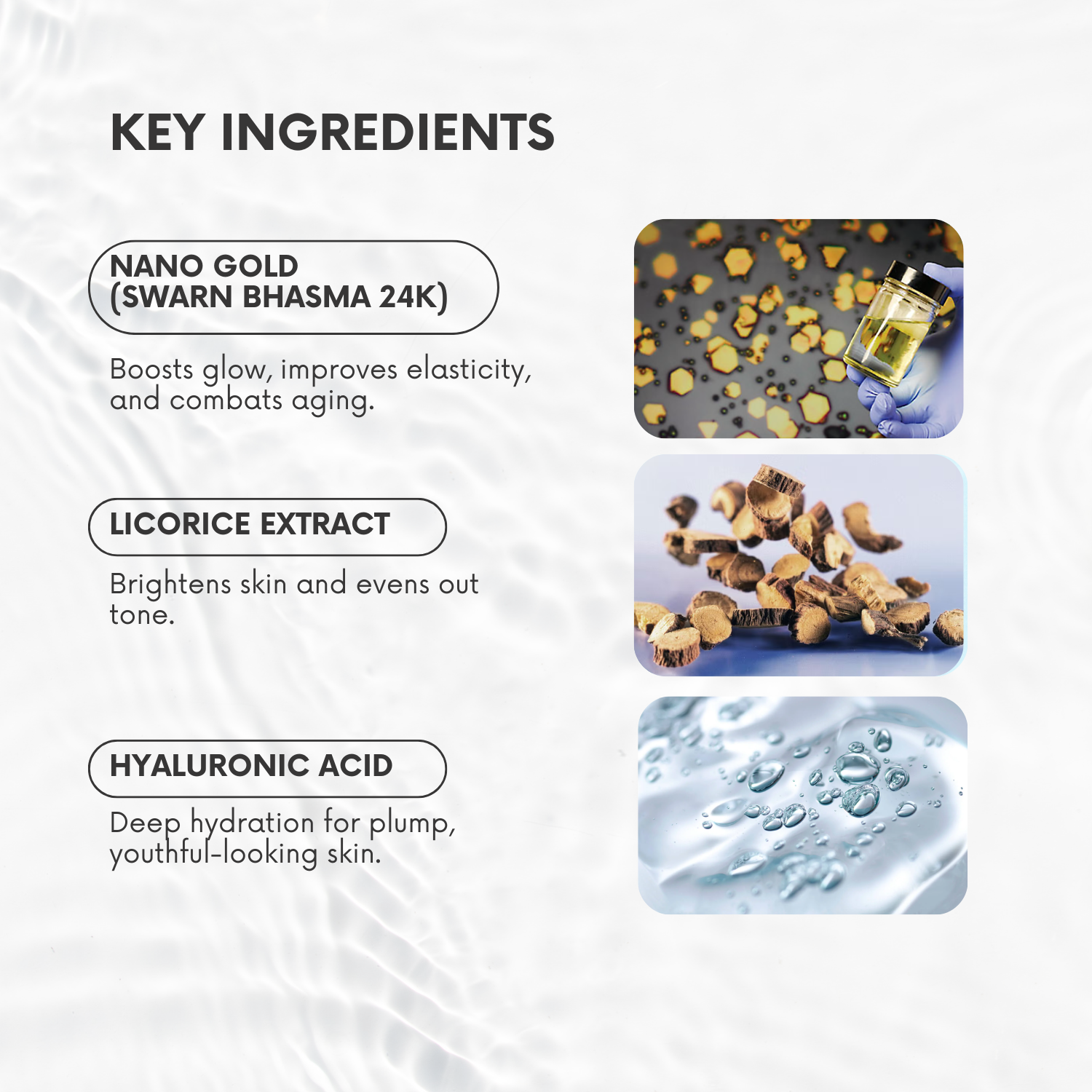 KEY INGREDIENTS

NANO GOLD (SWARN BHASMA 24K)

Boosts glow, improves elasticity, and combats aging.

LICORICE EXTRACT

Brightens skin and evens out tone.

HYALURONIC ACID

Deep hydration for plump, youthful-looking skin.